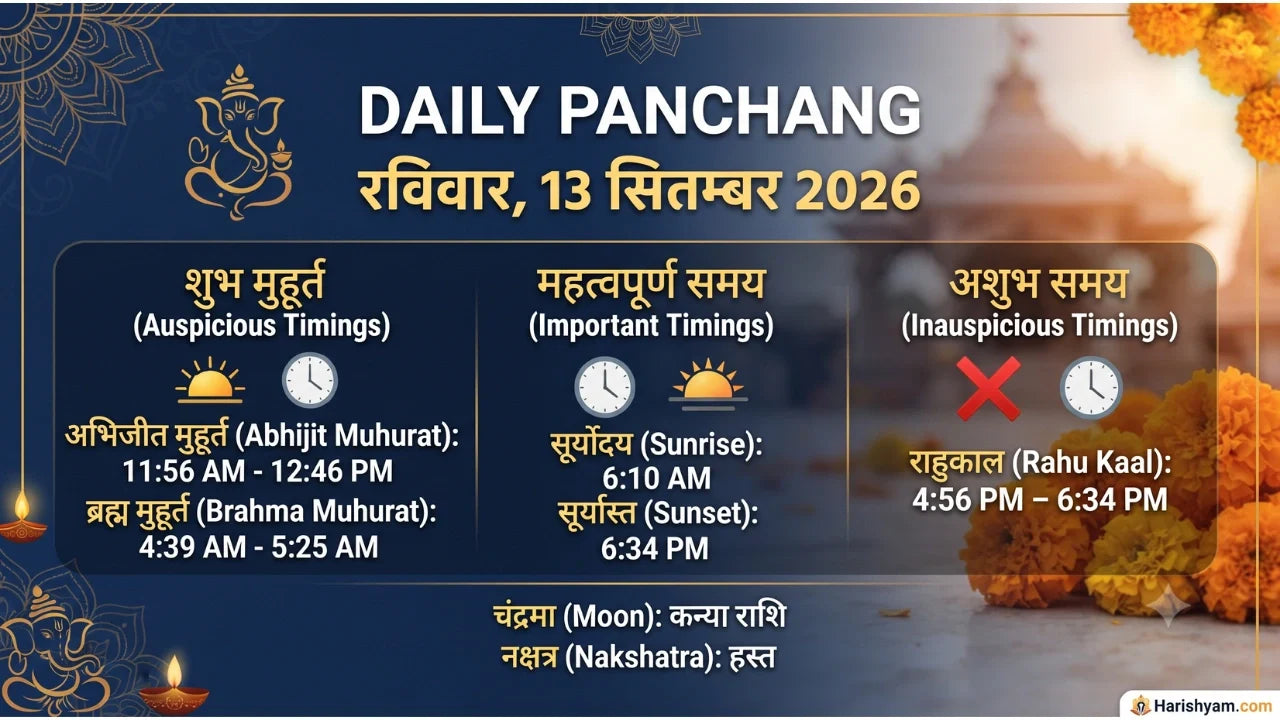 DAILY PANCHANG
रविवार, 13 सितम्बर 2026

शुभ मुहूर्त
(Auspicious Timings)

अभिजीत मुहूर्त (Abhijit Muhurat):
11:56 AM - 12:46 PM
ब्रह्म मुहूर्त (Brahma Muhurat):
4:39 AM - 5:25 AM

महत्वपूर्ण समय
(Important Timings)

सूर्योदय (Sunrise):
6:10 AM
सूर्यास्त (Sunset):
6:34 PM

अशुभ समय
(Inauspicious Timings)

राहुकाल (Rahu Kaal):
4:56 PM – 6:34 PM

चंद्रमा (Moon): कन्या राशि
नक्षत्र (Nakshatra): हस्त

Harishyam.com